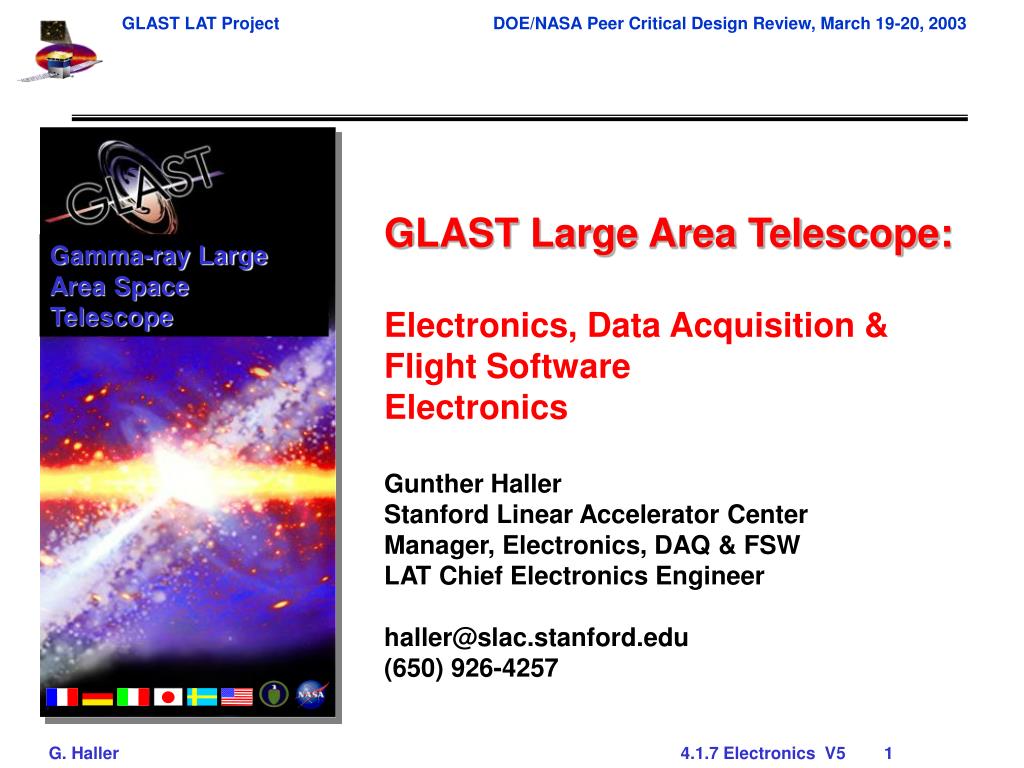 GLAST LAT Project

DOE/NASA Peer Critical Design Review, March 19-20, 2003

GLAST

Gamma-ray Large Area Space Telescope

NASA

GLAST Large Area Telescope:

Electronics, Data Acquisition & Flight Software
Electronics

Gunther Haller
Stanford Linear Accelerator Center
Manager, Electronics, DAQ & FSW
LAT Chief Electronics Engineer

haller@slac.stanford.edu
(650) 926-4257

G. Haller

4.1.7 Electronics V5 1